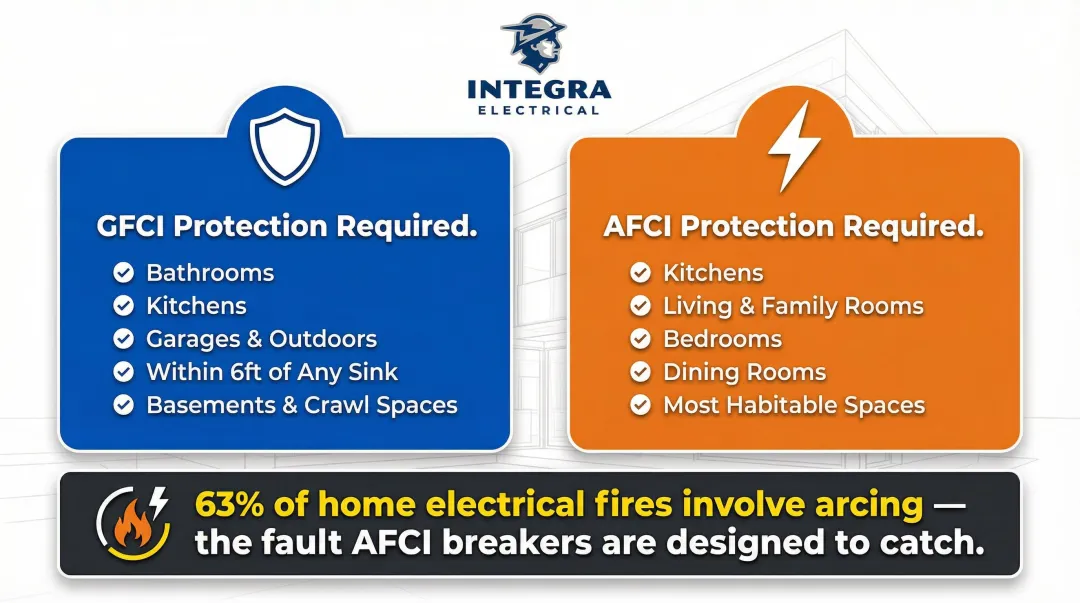 INTEGRA
ELECTRICAL

GFCI Protection Required.

Bathrooms
Kitchens
Garages & Outdoors
Within 6ft of Any Sink
Basements & Crawl Spaces

AFCI Protection Required.

Kitchens
Living & Family Rooms
Bedrooms
Dining Rooms
Most Habitable Spaces

63% of home electrical fires involve arcing — the fault AFCI breakers are designed to catch.